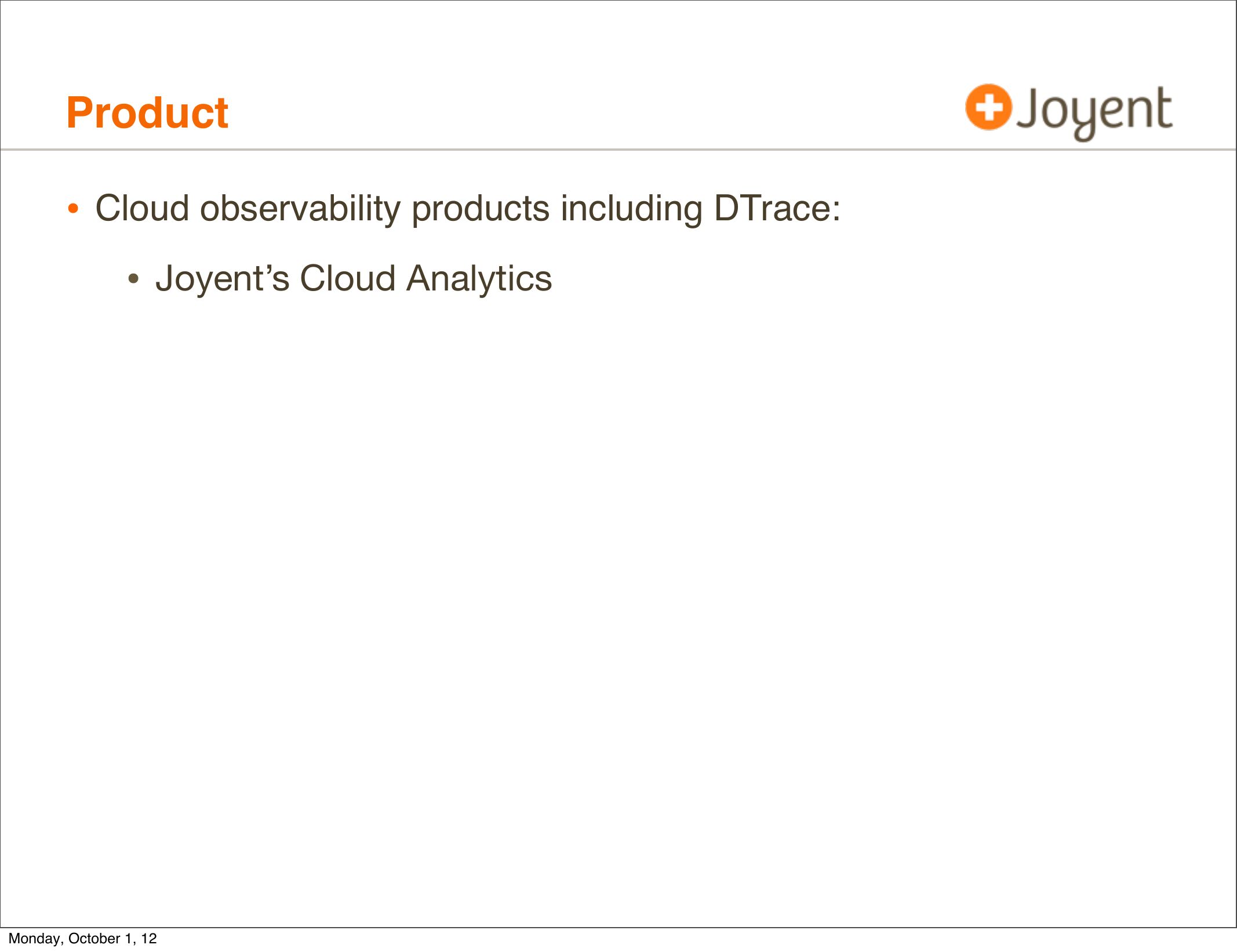 Product

Joyent

• Cloud observability products including DTrace:

• Joyent's Cloud Analytics

Monday, October 1, 12